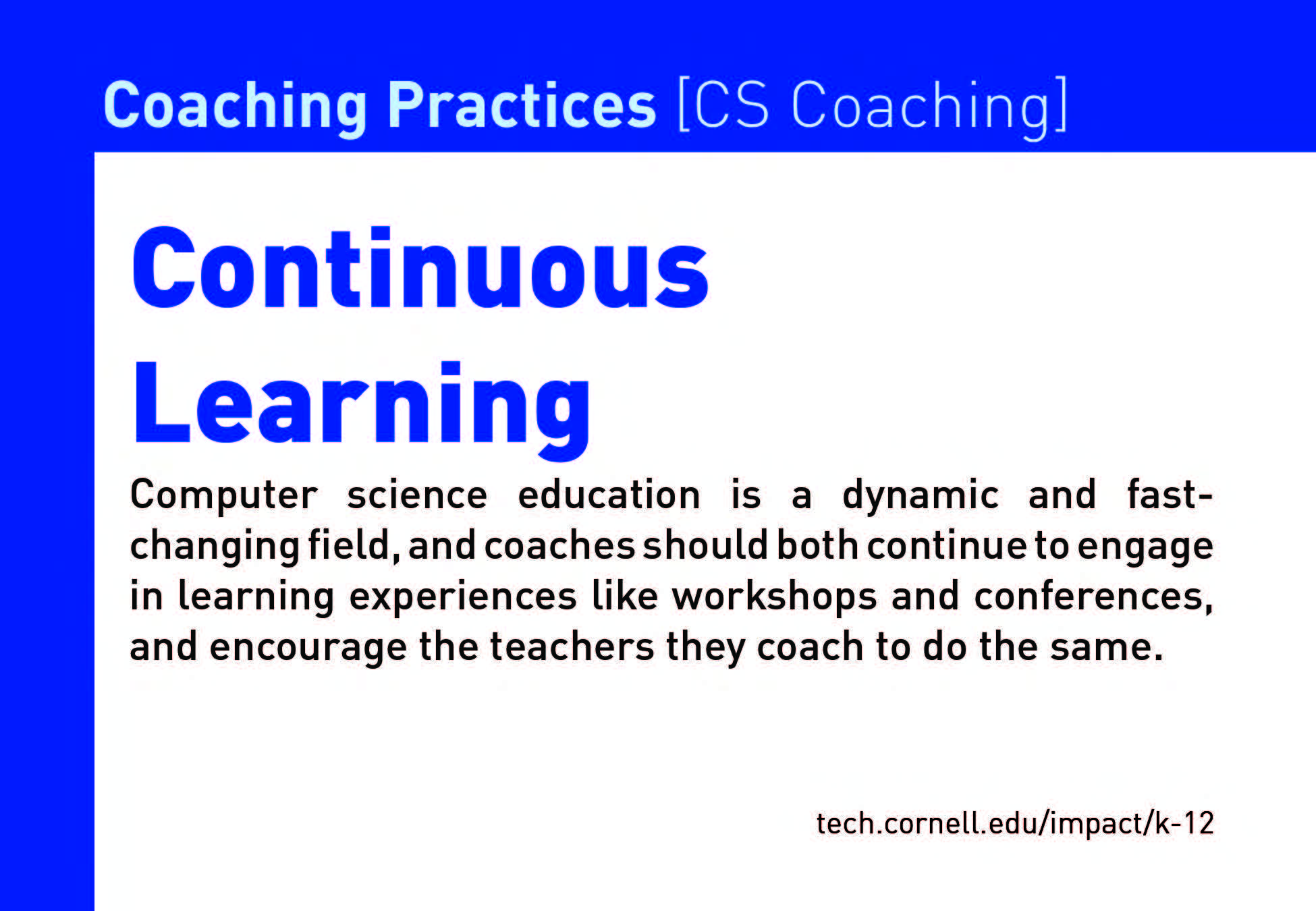 Coaching Practices [CS Coaching]

Continuous Learning

Computer science education is a dynamic and fast-changing field, and coaches should both continue to engage in learning experiences like workshops and conferences, and encourage the teachers they coach to do the same.

tech.cornell.edu/impact/k-12